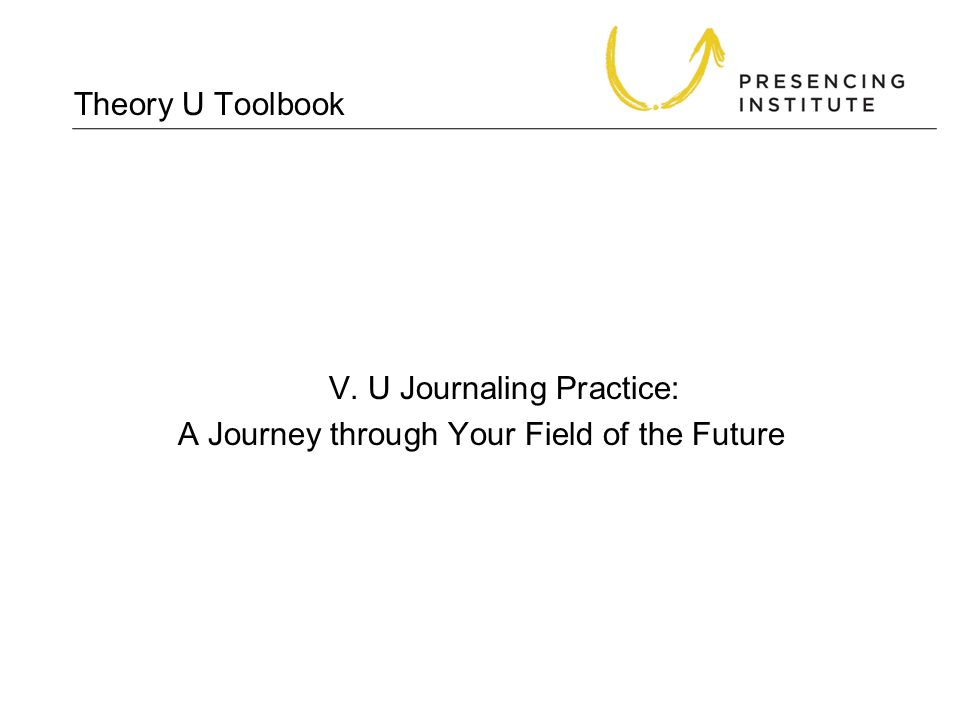 Theory U Toolbook

PRESENCING INSTITUTE

V. U Journaling Practice:
A Journey through Your Field of the Future